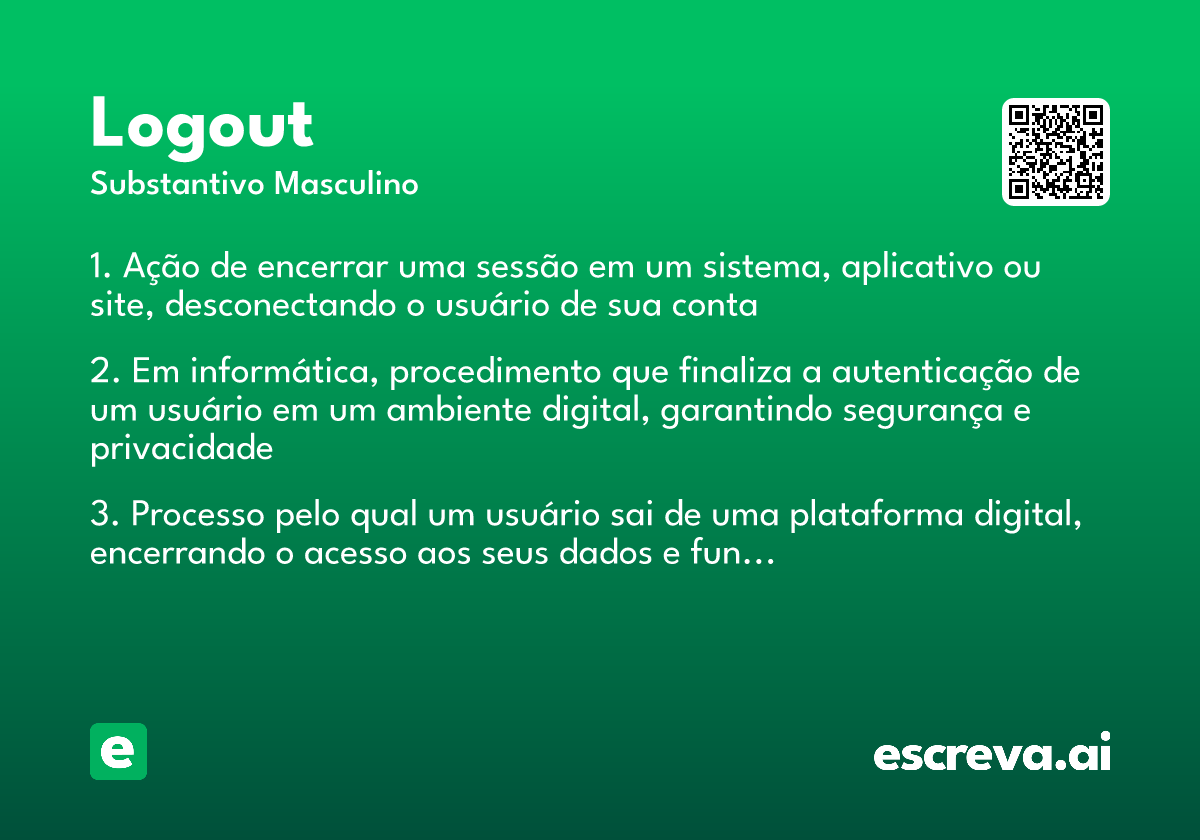 Logout
Substantivo Masculino

1. Ação de encerrar uma sessão em um sistema, aplicativo ou site, desconectando o usuário de sua conta

2. Em informática, procedimento que finaliza a autenticação de um usuário em um ambiente digital, garantindo segurança e privacidade

3. Processo pelo qual um usuário sai de uma plataforma digital, encerrando o acesso aos seus dados e fun…

e

escreva.ai